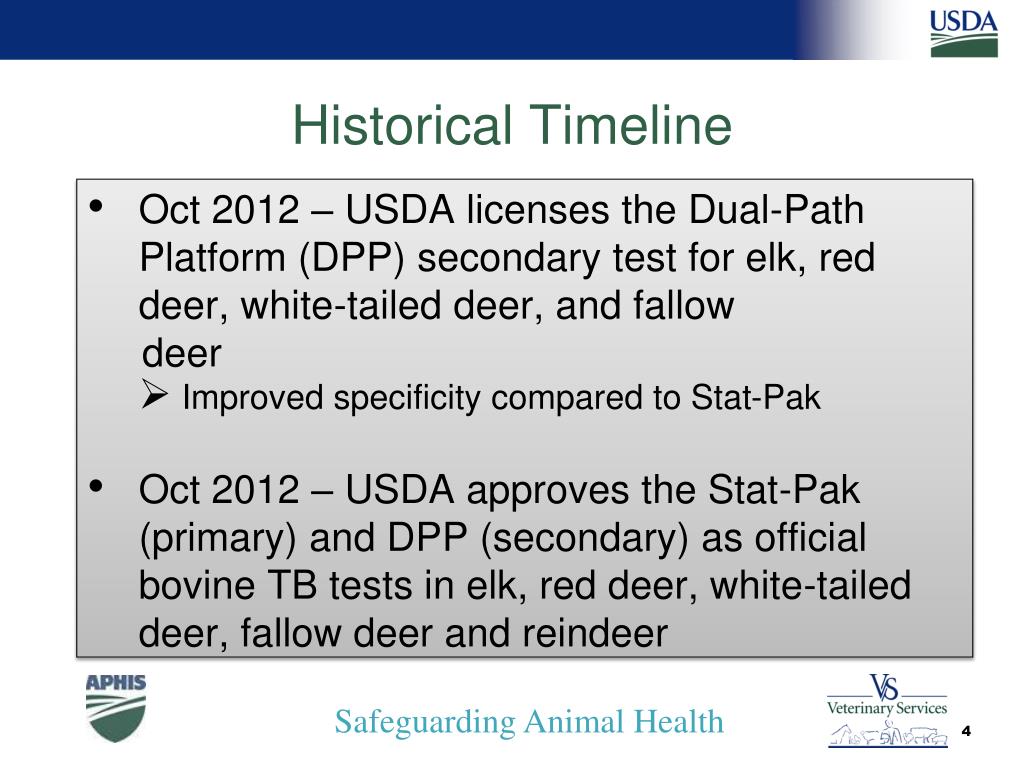 USDA

Historical Timeline

• Oct 2012 – USDA licenses the Dual-Path Platform (DPP) secondary test for elk, red deer, white-tailed deer, and fallow deer
➢ Improved specificity compared to Stat-Pak

• Oct 2012 – USDA approves the Stat-Pak (primary) and DPP (secondary) as official bovine TB tests in elk, red deer, white-tailed deer, fallow deer and reindeer

APHIS

Safeguarding Animal Health

VS
Veterinary Services

4